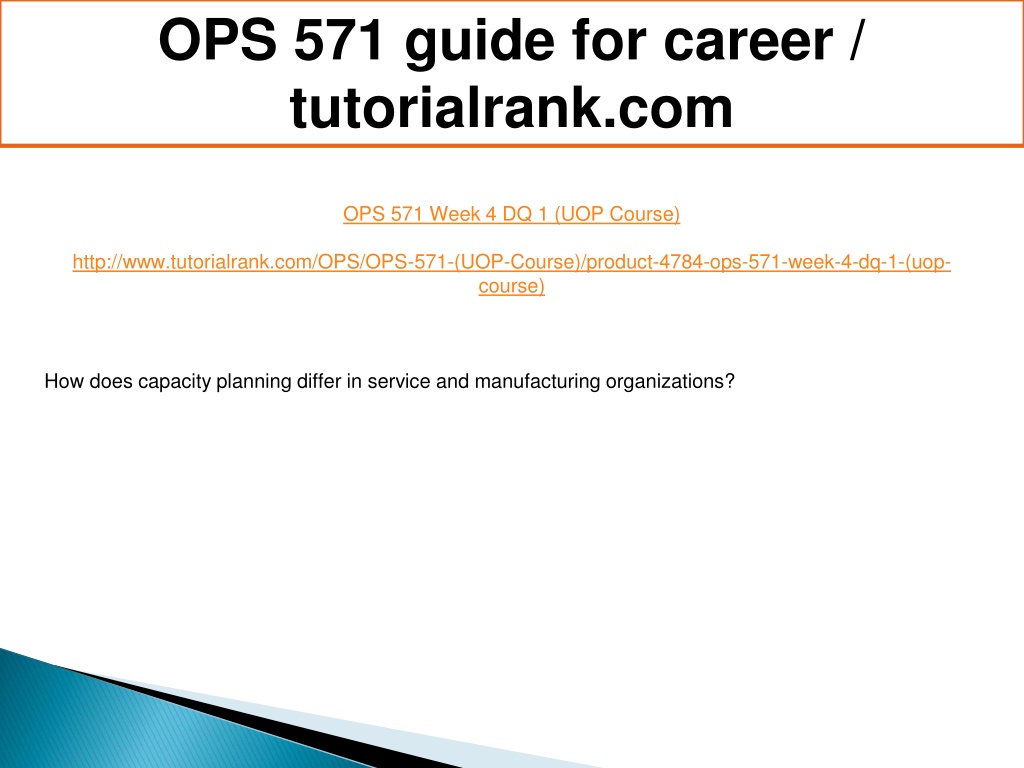 OPS 571 guide for career / tutorialrank.com

OPS 571 Week 4 DQ 1 (UOP Course)

http://www.tutorialrank.com/OPS/OPS-571-(UOP-Course)/product-4784-ops-571-week-4-dq-1-(uop-course)

How does capacity planning differ in service and manufacturing organizations?